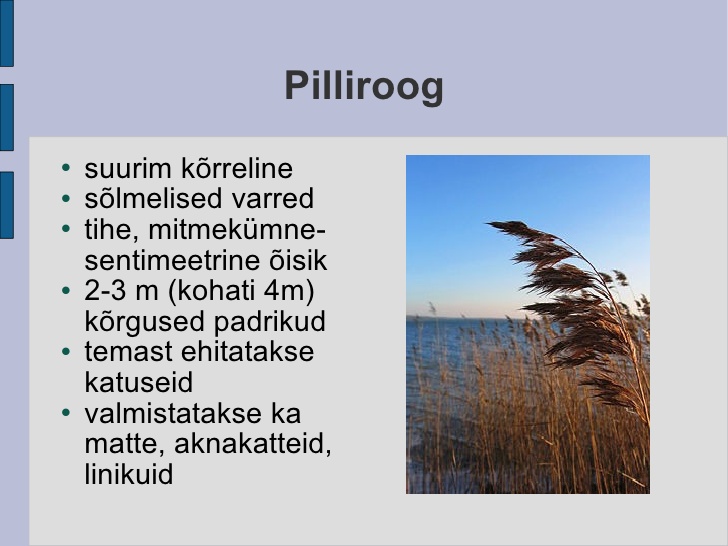 Pilliroog

• suurim kõrreline
• sõlmelised varred
• tihe, mitmekümnesentimeetrine õisik
• 2-3 m (kohati 4m) kõrgused padrikud
• temast ehitatakse katuseid
• valmistatakse ka matte, aknakatteid, linikuid